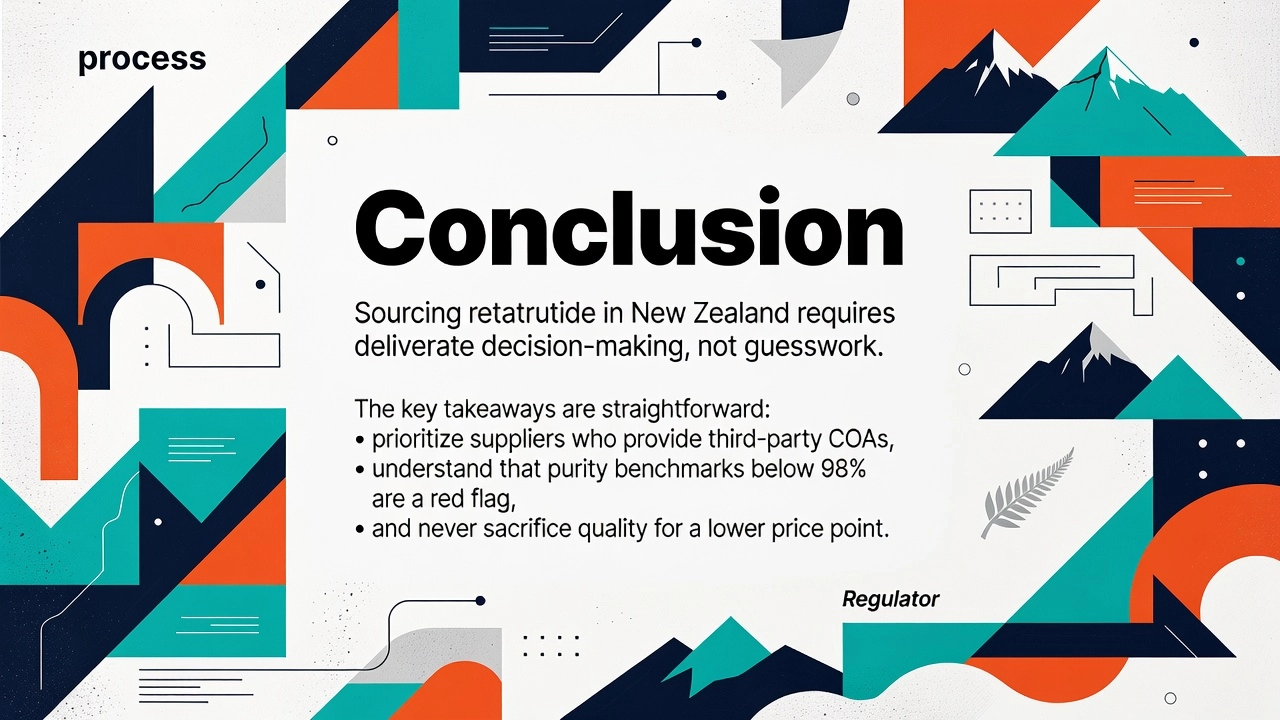 process

Conclusion

Sourcing retatrutide in New Zealand requires deliverate decision-making, not guesswork.

The key takeaways are straightforward:
• prioritize suppliers who provide third-party COAs,
• understand that purity benchmarks below 98% are a red flag,
• and never sacrifice quality for a lower price point.

Regulator